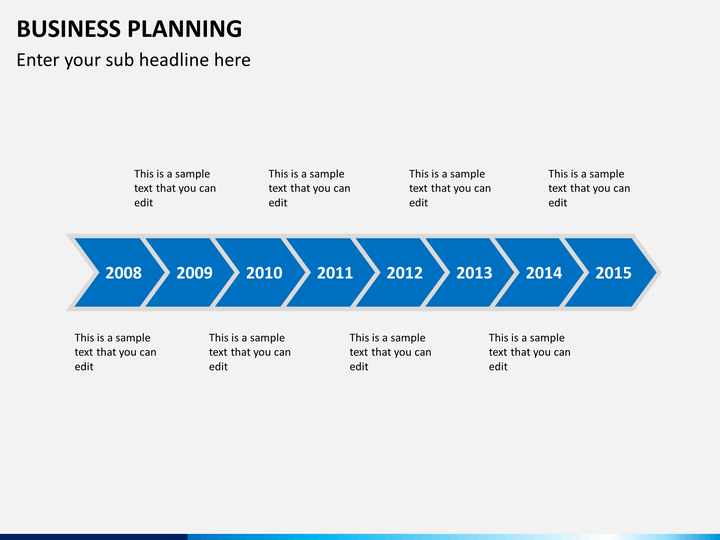 BUSINESS PLANNING

Enter your sub headline here

This is a sample text that you can edit

This is a sample text that you can edit

This is a sample text that you can edit

This is a sample text that you can edit

2008 2009 2010 2011 2012 2013 2014 2015

This is a sample text that you can edit

This is a sample text that you can edit

This is a sample text that you can edit

This is a sample text that you can edit